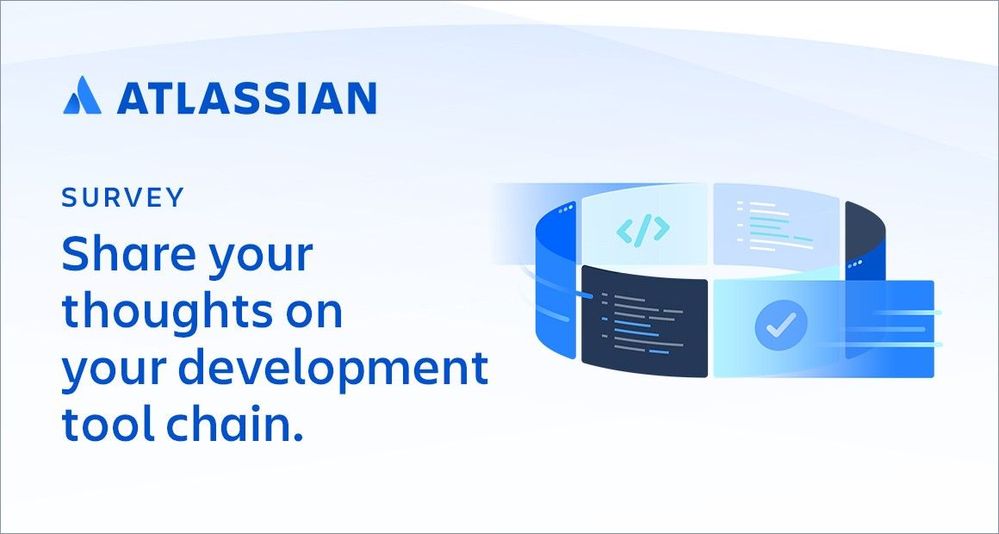 ATLASSIAN

SURVEY

Share your thoughts on your development tool chain.

</>